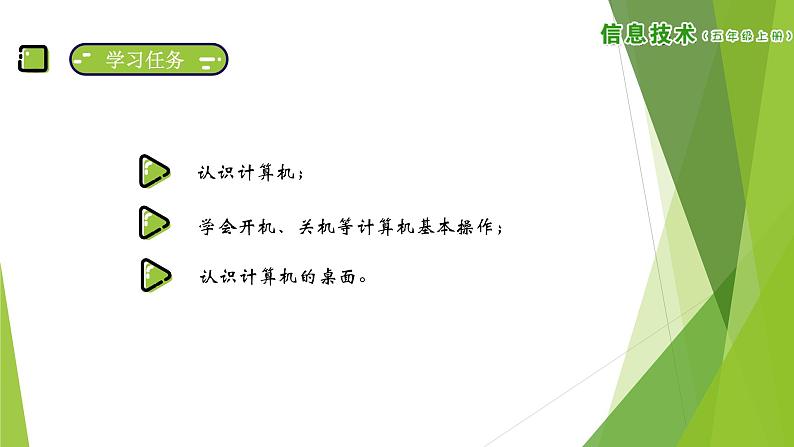 信息技术（五年级上册）

学习任务

认识计算机；

学会开机、关机等计算机基本操作；

认识计算机的桌面。